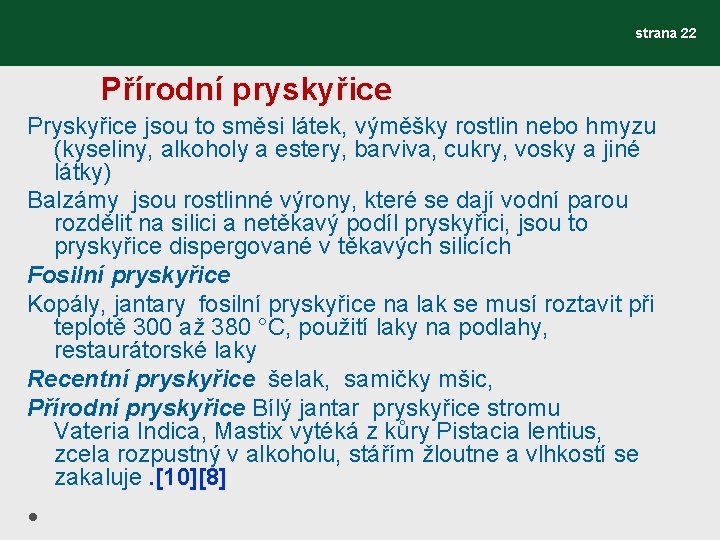 strana 22

Přírodní pryskyřice

Pryskyřice jsou to směsi látek, výměšky rostlin nebo hmyzu (kyseliny, alkoholy a estery, barviva, cukry, vosky a jiné látky)

Balzámy jsou rostlinné výrony, které se dají vodní parou rozdělit na silici a netěkavý podíl pryskyřici, jsou to pryskyřice dispergované v těkavých silicích

Fosilní pryskyřice

Kopály, jantary fosilní pryskyřice na lak se musí roztavit při teplotě 300 až 380 °C, použití laky na podlahy, restaurátorské laky

Recentní pryskyřice šelak, samičky mšic,

Přírodní pryskyřice Bílý jantar pryskyřice stromu Vateria Indica, Mastix vytéká z kůry Pistacia lentius, zcela rozpustný v alkoholu, stářím žloutne a vlhkostí se zakaluje .[10][8]